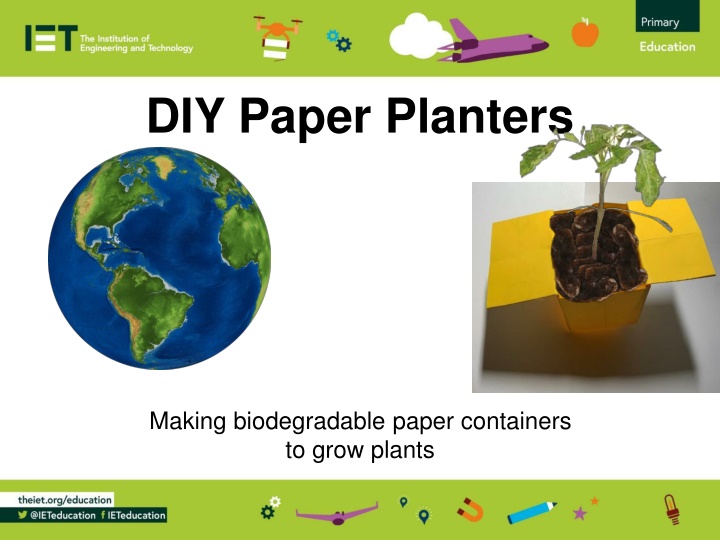 IET The Institution of Engineering and Technology

Primary Education

DIY Paper Planters

Making biodegradable paper containers to grow plants

theiet.org/education
@IETeducation IETeducation